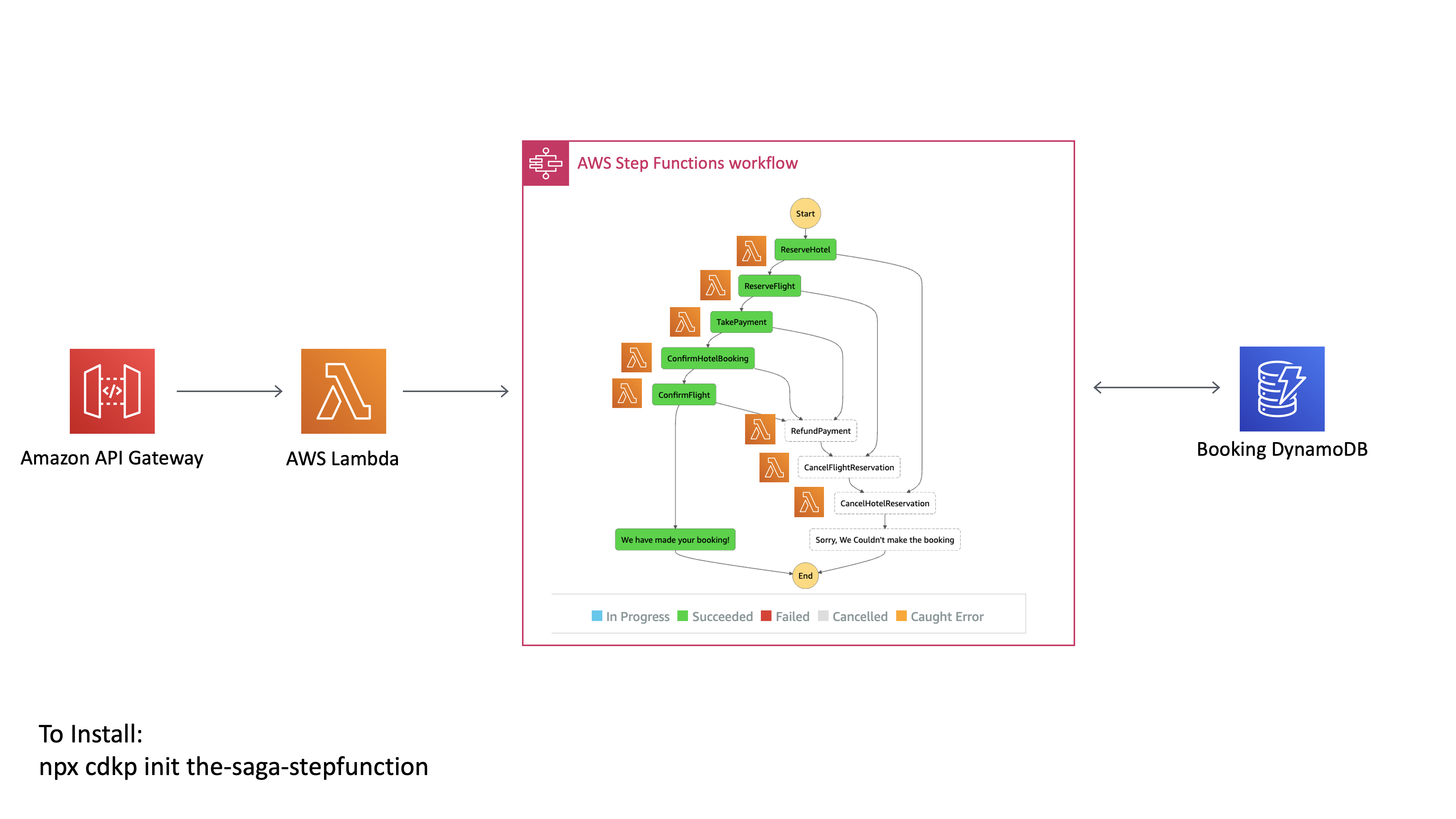 Amazon API Gateway

AWS Lambda

AWS Step Functions workflow

Start

ReserveHotel

ReserveFlight

TakePayment

ConfirmHotelBooking

ConfirmFlight

RefundPayment

CancelFlightReservation

CancelHotelReservation

We have made your booking!

Sorry, We Couldn't make the booking

End

In Progress Succeeded Failed Cancelled Caught Error

Booking DynamoDB

To Install:
npx cdkp init the-saga-stepfunction